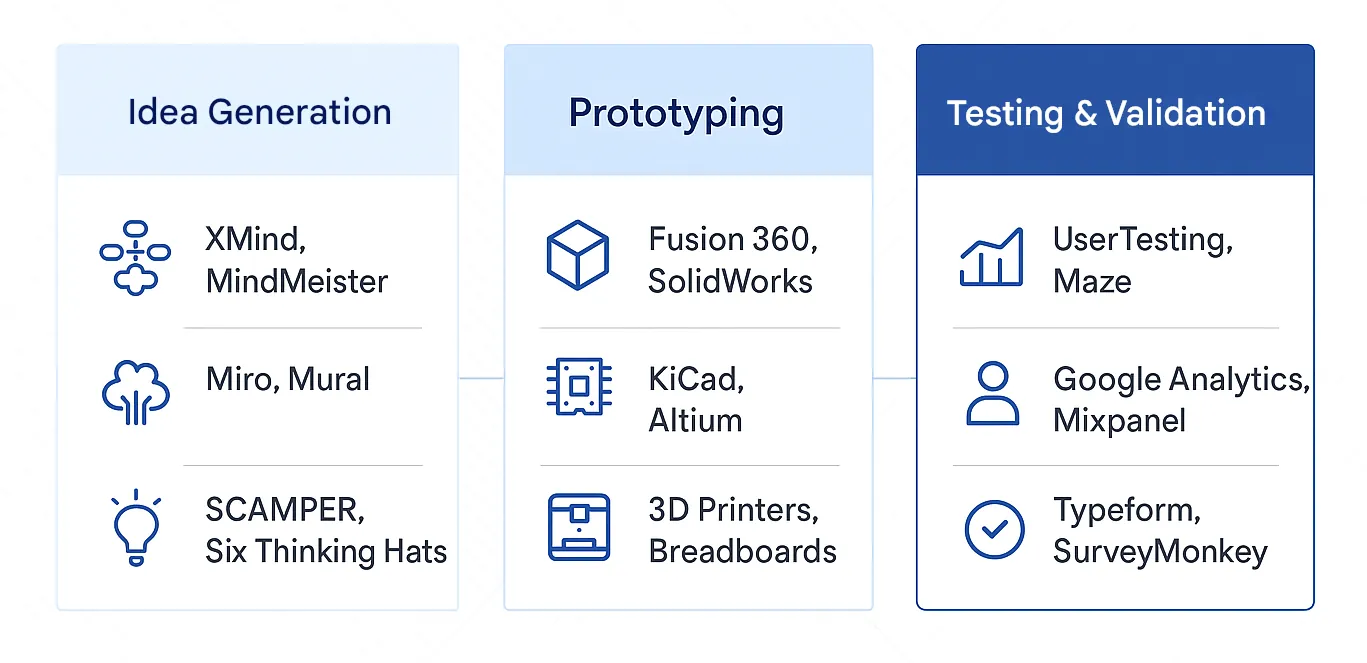 Idea Generation

XMind, MindMeister

Miro, Mural

SCAMPER, Six Thinking Hats

Prototyping

Fusion 360, SolidWorks

KiCad, Altium

3D Printers, Breadboards

Testing & Validation

UserTesting, Maze

Google Analytics, Mixpanel

Typeform, SurveyMonkey